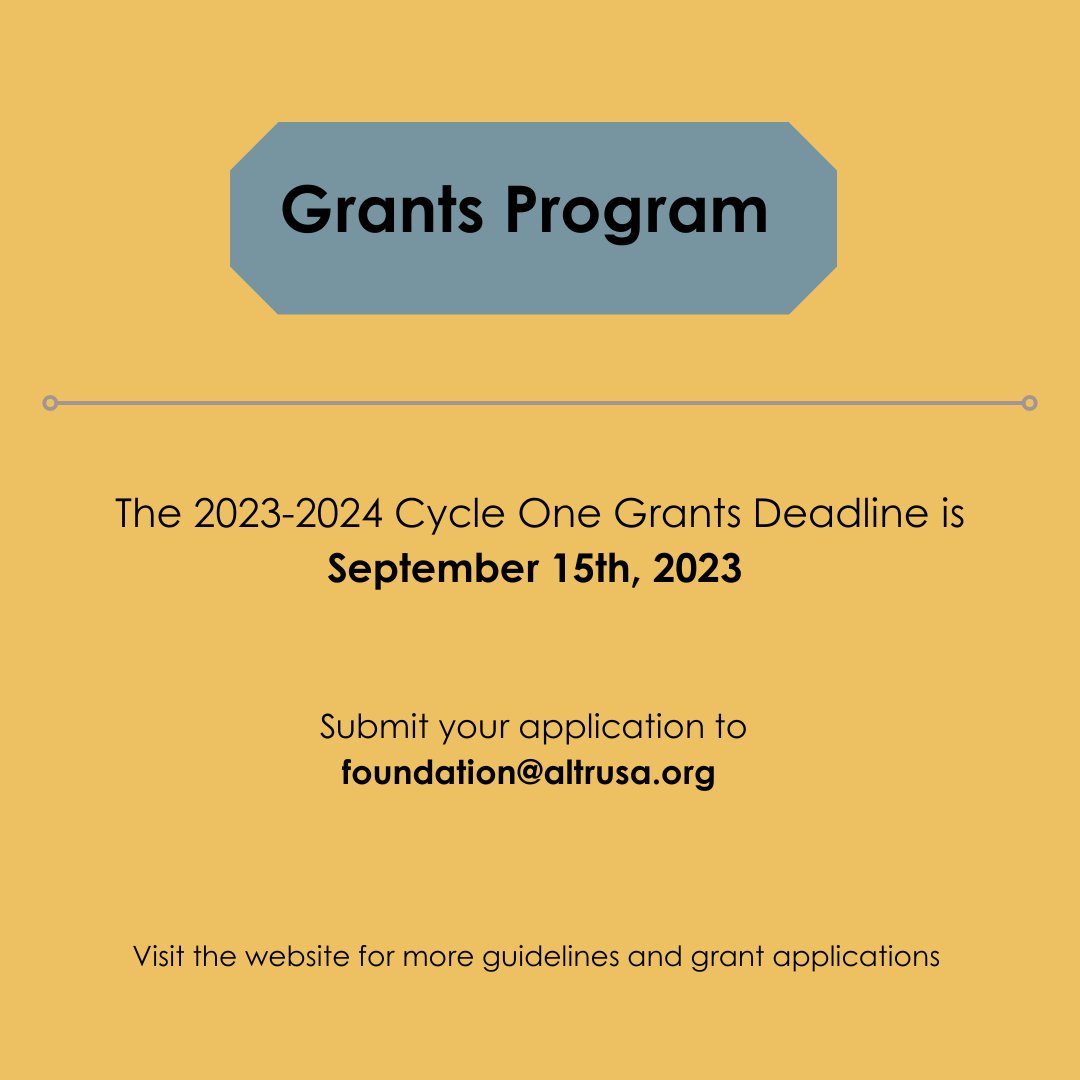 Grants Program

The 2023-2024 Cycle One Grants Deadline is
September 15th, 2023

Submit your application to
foundation@altrusa.org

Visit the website for more guidelines and grant applications